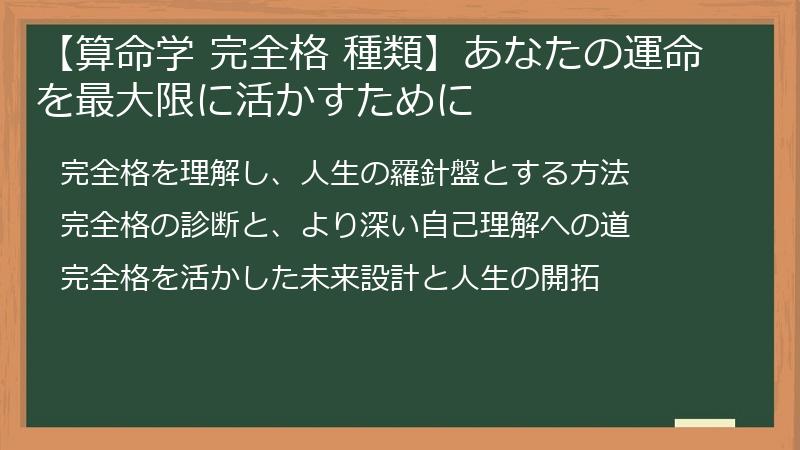 【算命学 完全格 種類】あなたの運命を最大限に活かすために

完全格を理解し、人生の羅針盤とする方法

完全格の診断と、より深い自己理解への道

完全格を活かした未来設計と人生の開拓